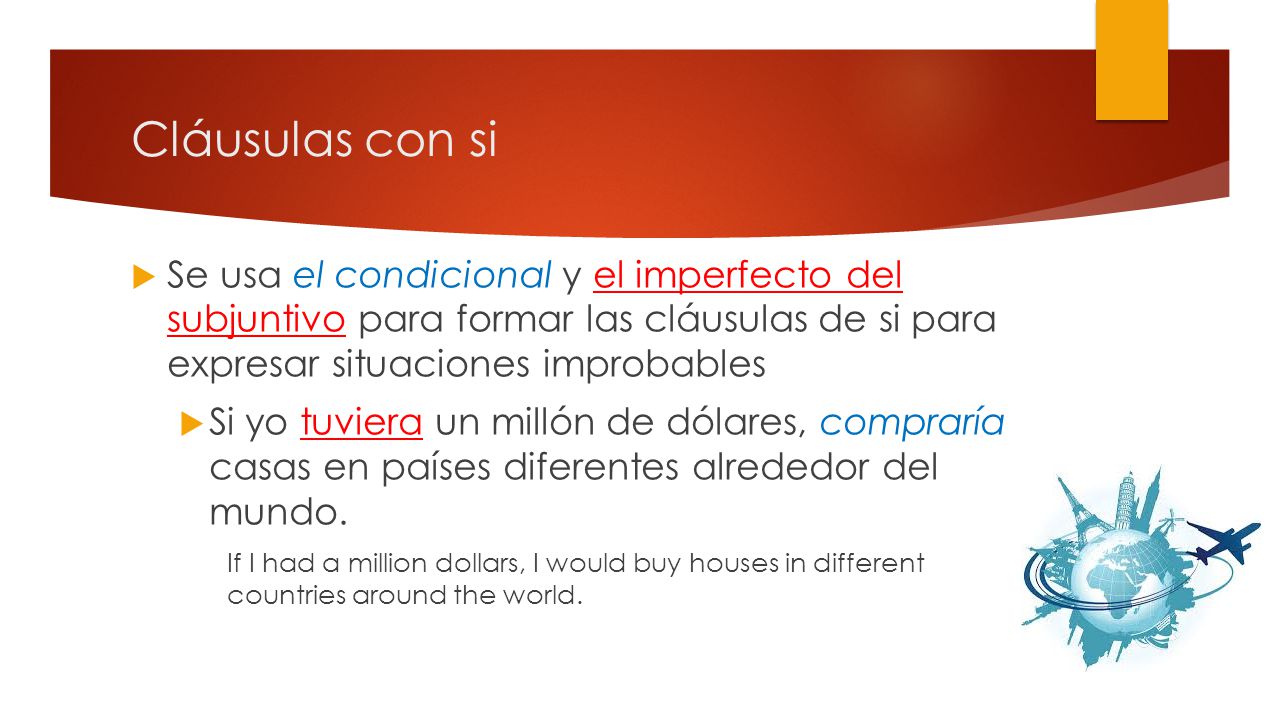 Cláusulas con si

Se usa el condicional y el imperfecto del subjuntivo para formar las cláusulas de si para expresar situaciones improbables

Si yo tuviera un millón de dólares, compraría casas en países diferentes alrededor del mundo.

If I had a million dollars, I would buy houses in different countries around the world.